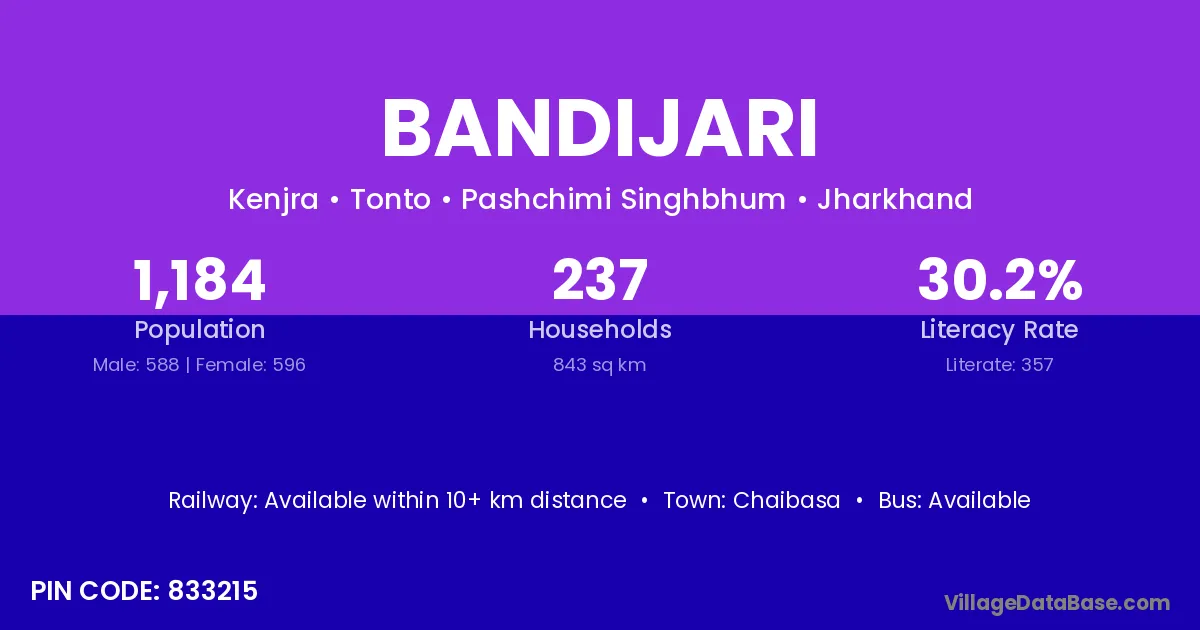 BANDIJARI

Kenjra • Tonto • Pashchimi Singhbhum • Jharkhand

1,184
Population
Male: 588 | Female: 596

237
Households
843 sq km

30.2%
Literacy Rate
Literate: 357

Railway: Available within 10+ km distance • Town: Chaibasa • Bus: Available

PIN CODE: 833215

VillageDataBase.com